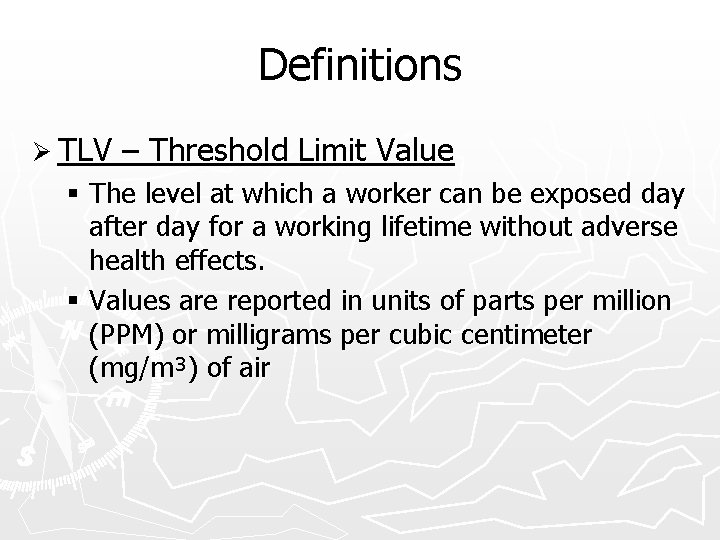 Definitions

➢ TLV – Threshold Limit Value

▪ The level at which a worker can be exposed day after day for a working lifetime without adverse health effects.

▪ Values are reported in units of parts per million (PPM) or milligrams per cubic centimeter (mg/m$^3$) of air